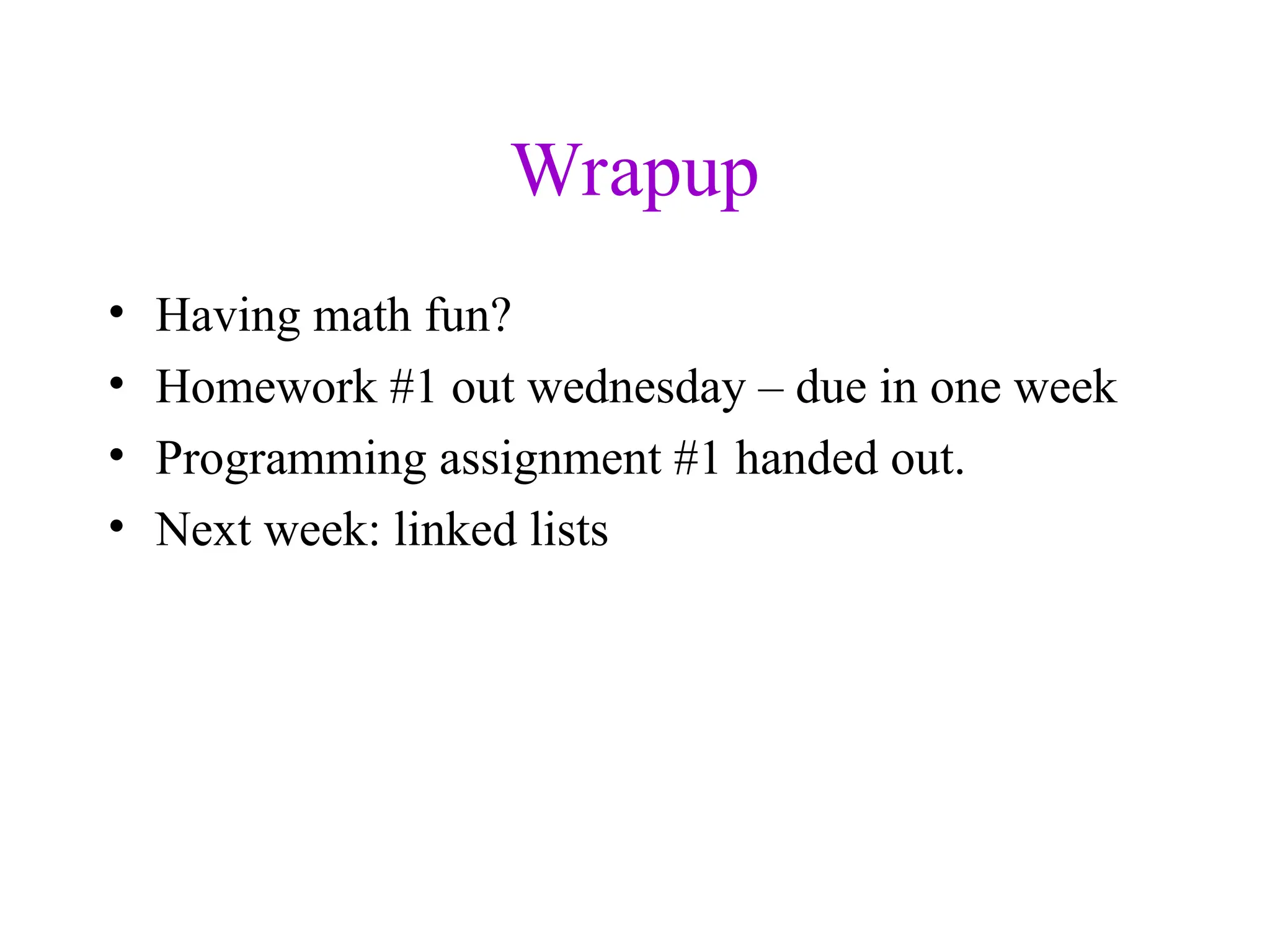 Wrapup

• Having math fun?
• Homework #1 out wednesday – due in one week
• Programming assignment #1 handed out.
• Next week: linked lists